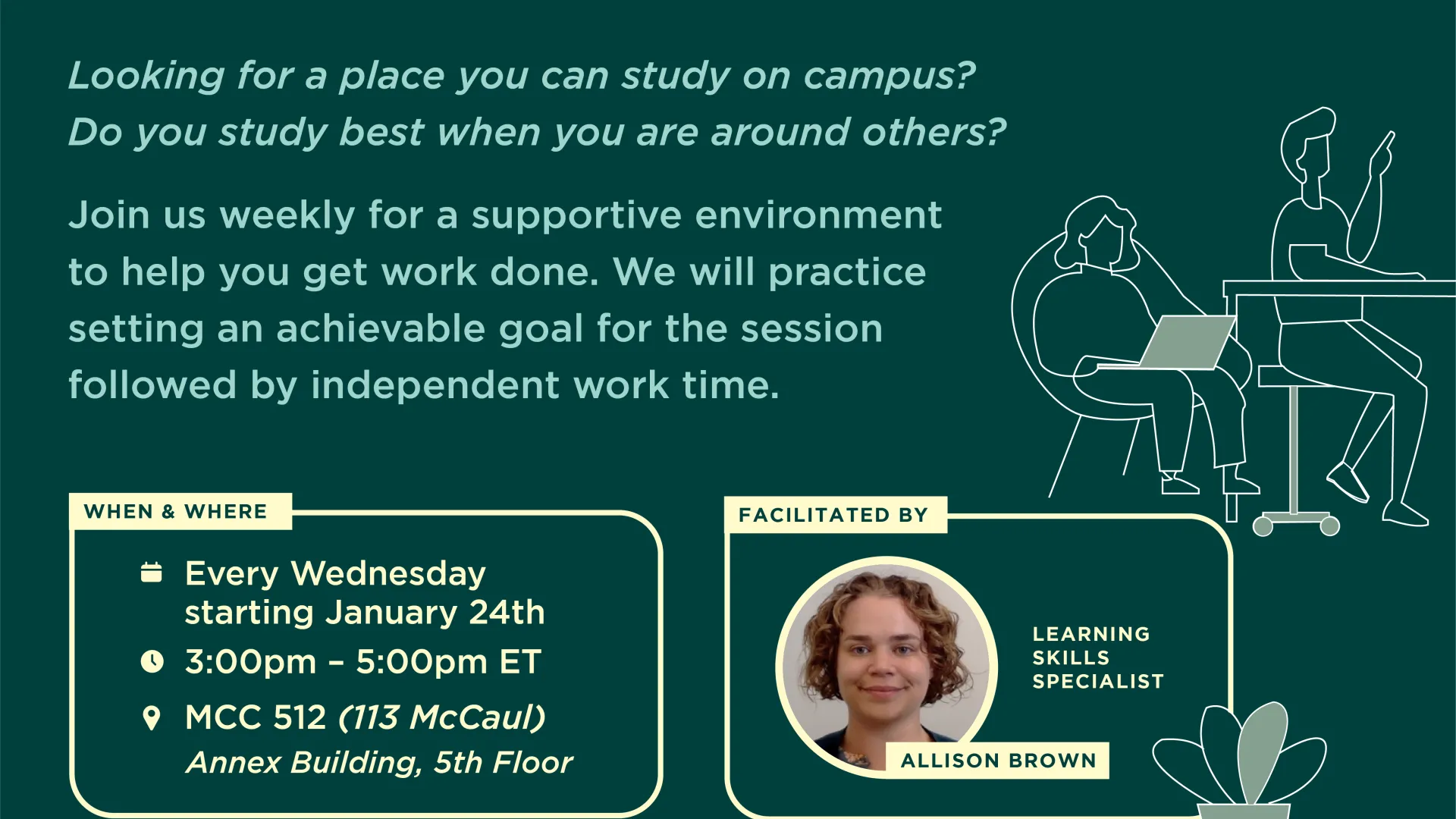 Looking for a place you can study on campus?
Do you study best when you are around others?

Join us weekly for a supportive environment to help you get work done. We will practice setting an achievable goal for the session followed by independent work time.

WHEN & WHERE

Every Wednesday starting January 24th

3:00pm – 5:00pm ET

MCC 512 (113 McCaul)
Annex Building, 5th Floor

FACILITATED BY

LEARNING SKILLS SPECIALIST

ALLISON BROWN